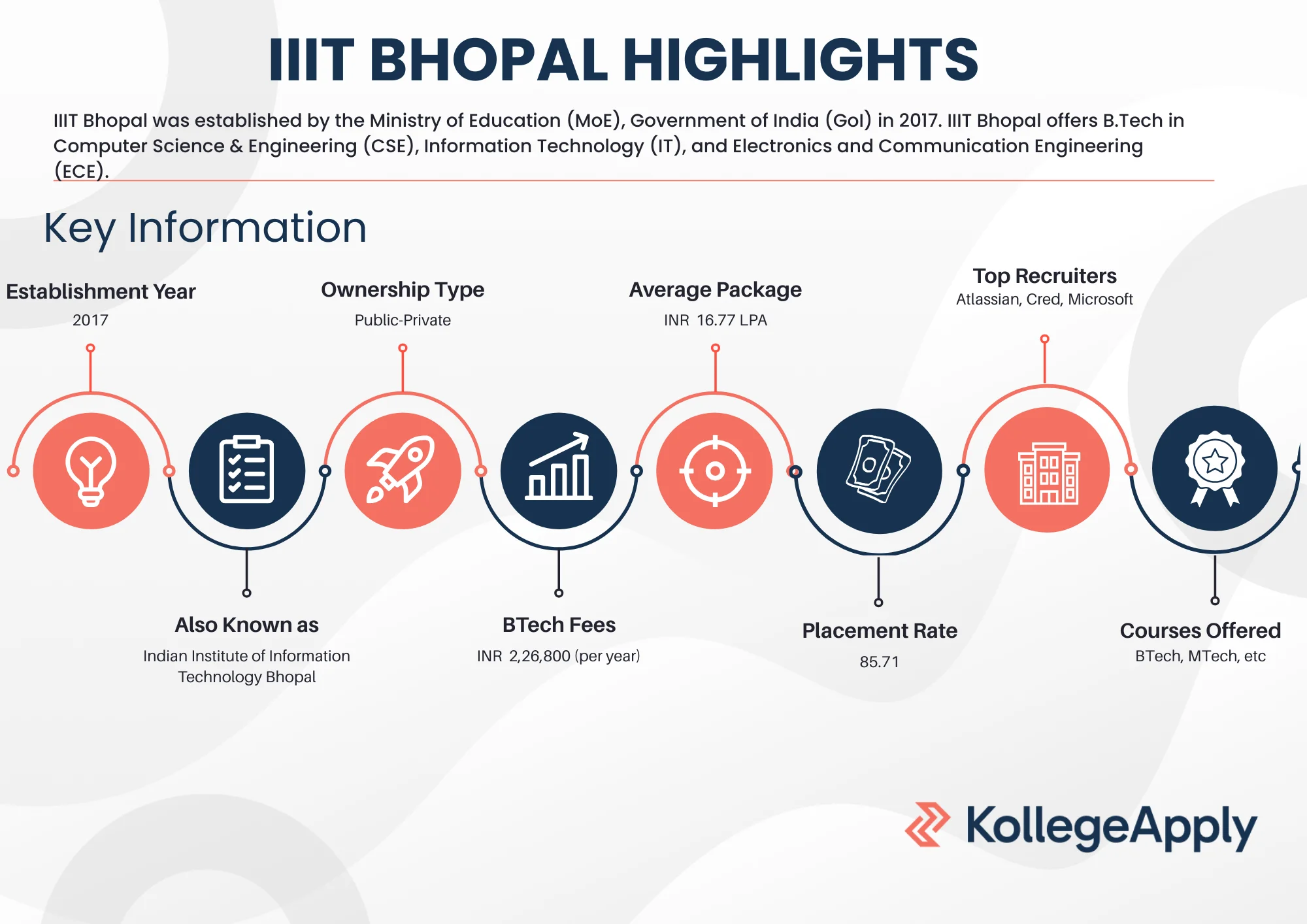 IIIT BHOPAL HIGHLIGHTS

IIIT Bhopal was established by the Ministry of Education (MoE), Government of India (GoI) in 2017. IIIT Bhopal offers B.Tech in Computer Science & Engineering (CSE), Information Technology (IT), and Electronics and Communication Engineering (ECE).

Key Information

Establishment Year
2017

Ownership Type
Public-Private

Average Package
INR 16.77 LPA

Top Recruiters
Atlassian, Cred, Microsoft

Also Known as
Indian Institute of Information Technology Bhopal

BTech Fees
INR 2,26,800 (per year)

Placement Rate
85.71

Courses Offered
BTech, MTech, etc

KollegeApply